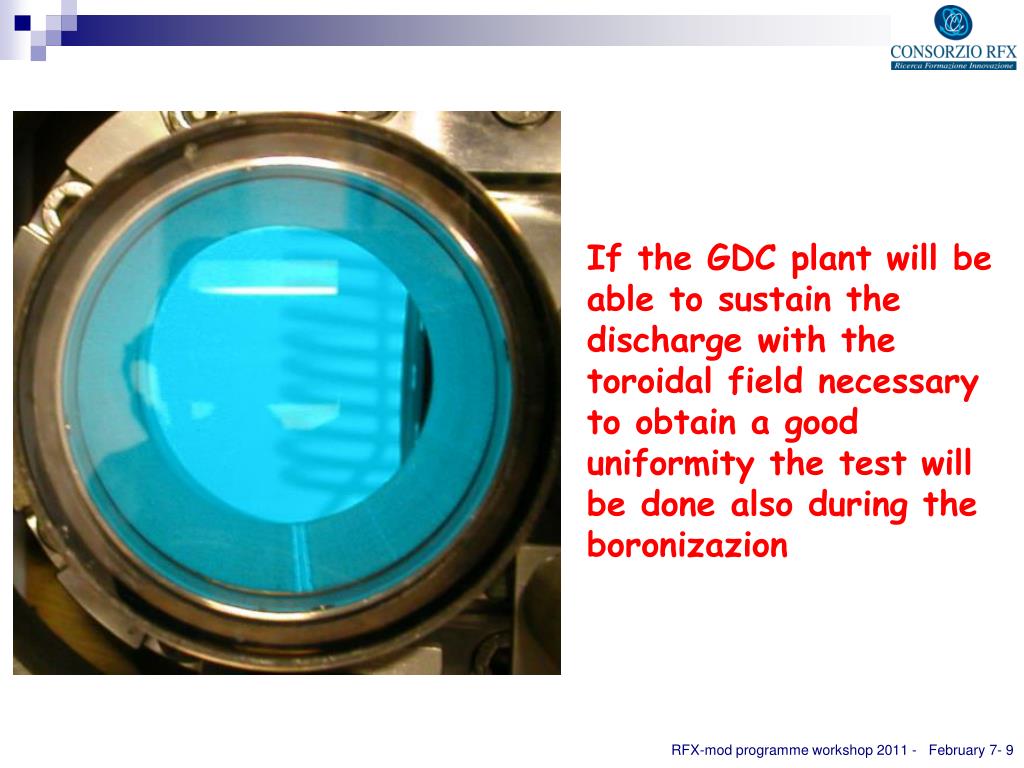 CONSORZIO RFX
Ricerca Formazione Innovazione

If the GDC plant will be able to sustain the discharge with the toroidal field necessary to obtain a good uniformity the test will be done also during the boronizazion

RFX-mod programme workshop 2011 - February 7- 9